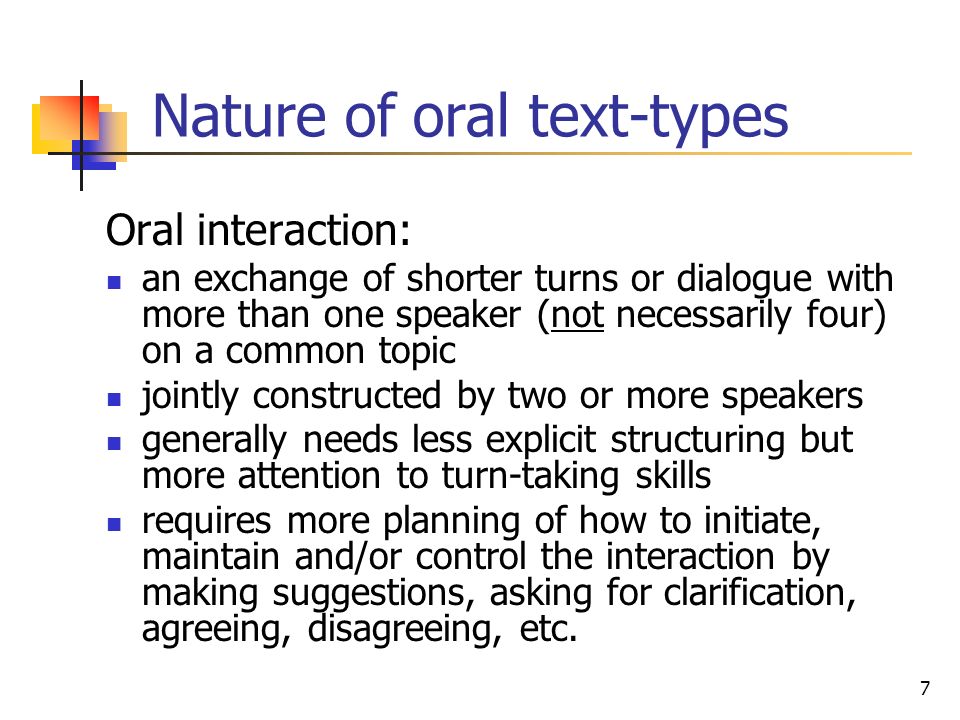 Nature of oral text-types

Oral interaction:

- an exchange of shorter turns or dialogue with more than one speaker (not necessarily four) on a common topic
- jointly constructed by two or more speakers
- generally needs less explicit structuring but more attention to turn-taking skills
- requires more planning of how to initiate, maintain and/or control the interaction by making suggestions, asking for clarification, agreeing, disagreeing, etc.

7